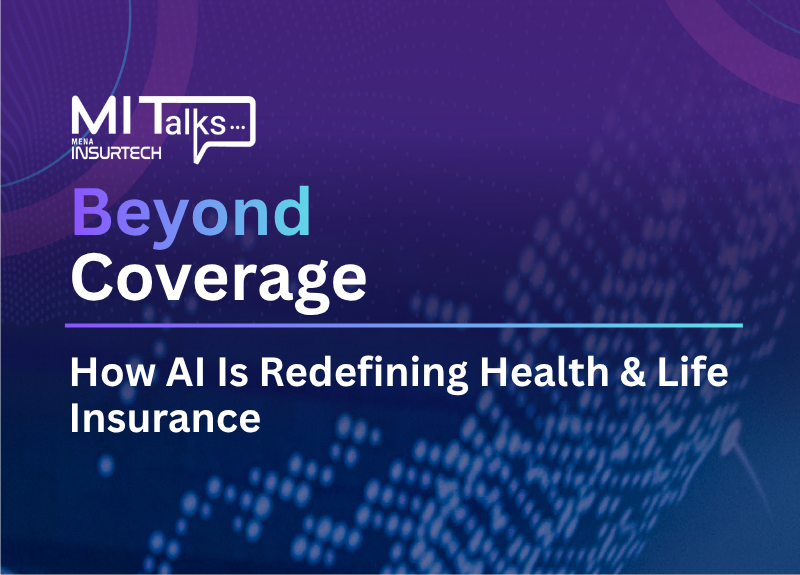 MI Talks...
MENA
INSURTECH

Beyond
Coverage

How AI Is Redefining Health & Life Insurance